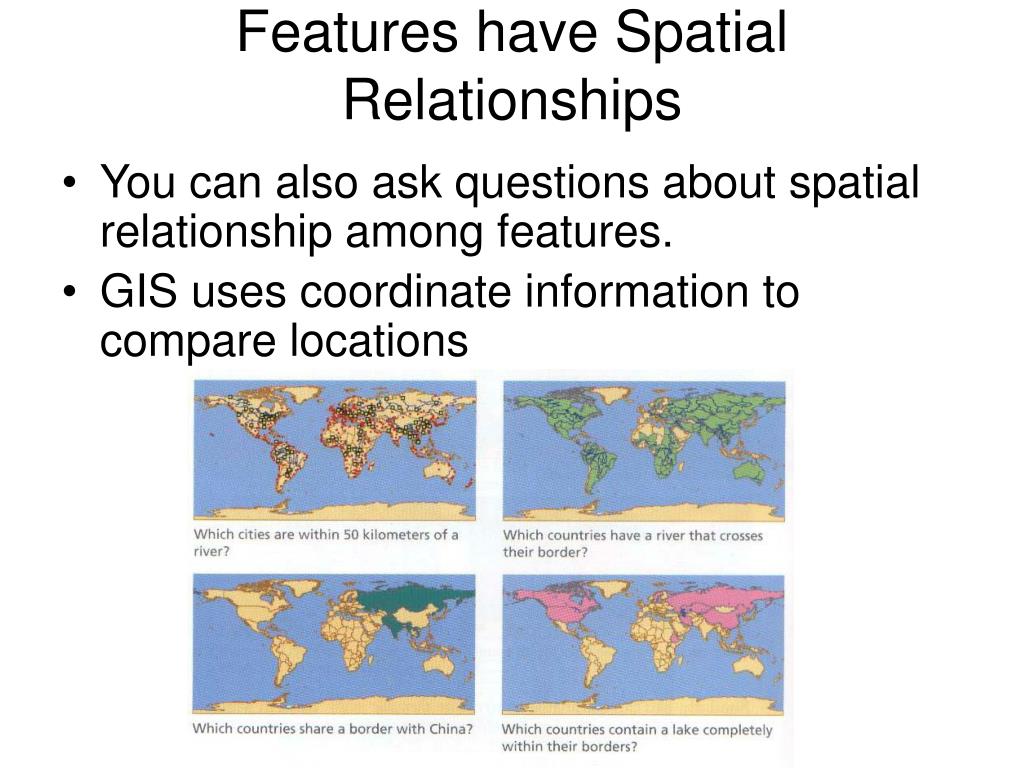 Features have Spatial Relationships

• You can also ask questions about spatial relationship among features.
• GIS uses coordinate information to compare locations

Which cities are within 50 kilometers of a river?

Which countries have a river that crosses their border?

Which countries share a border with China?

Which countries contain a lake completely within their borders?